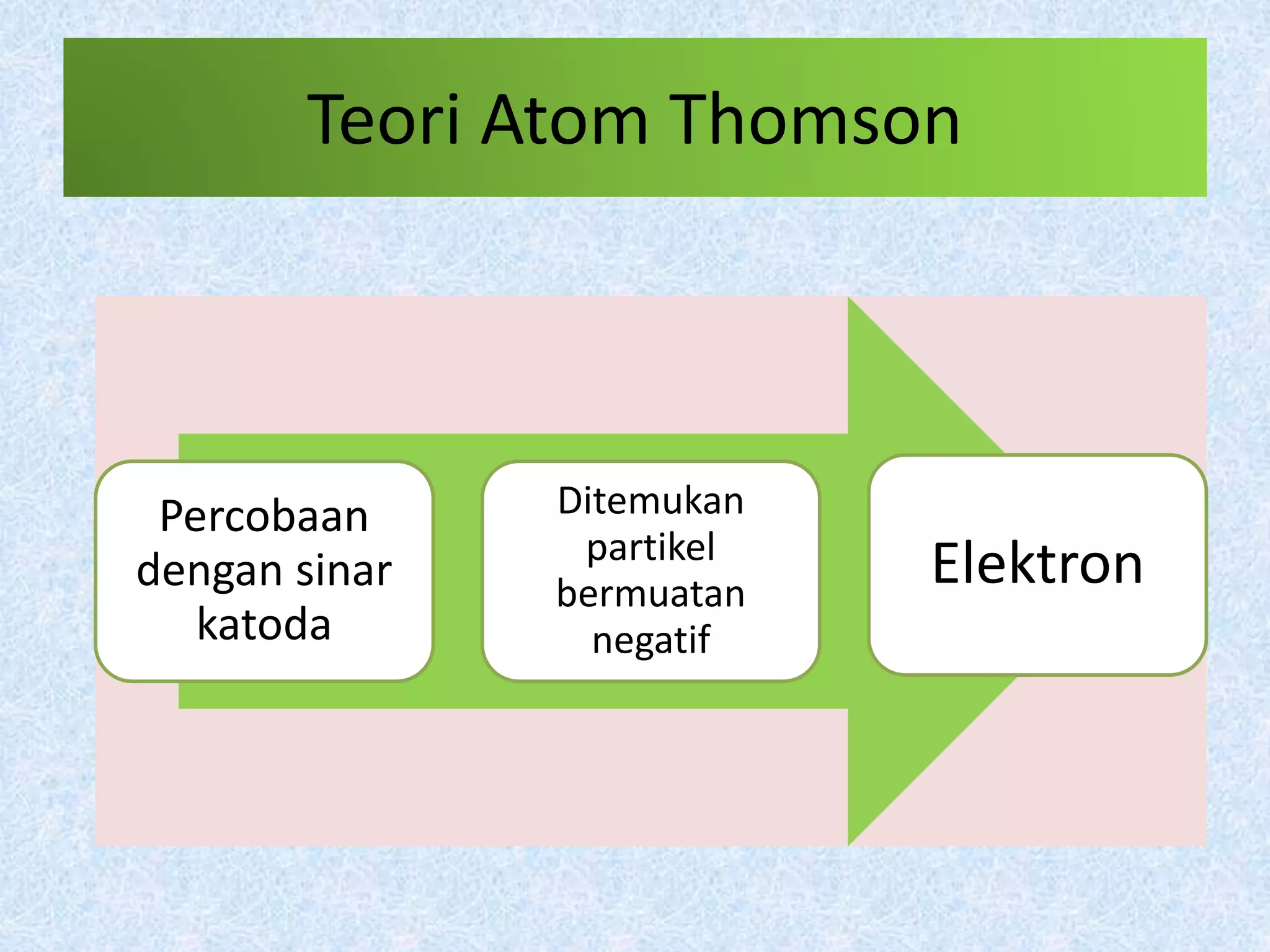 Teori Atom Thomson

Percobaan dengan sinar katoda

Ditemukan partikel bermuatan negatif

Elektron